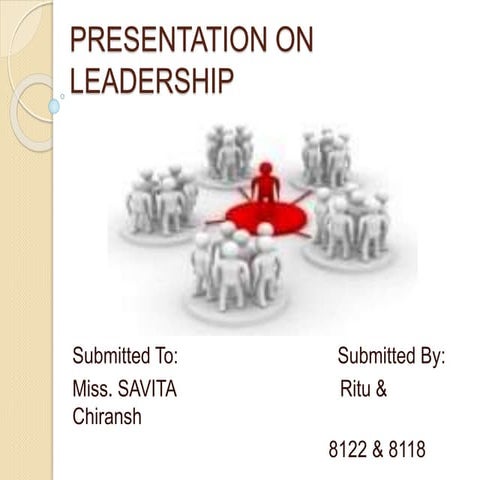 PRESENTATION ON LEADERSHIP

Submitted To: Submitted By:

Miss. SAVITA Ritu & Chiransh

8122 & 8118